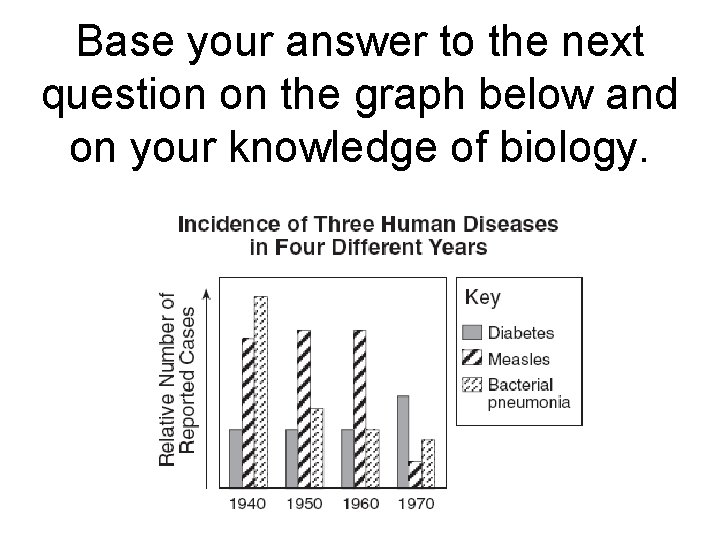 Base your answer to the next question on the graph below and on your knowledge of biology.

Incidence of Three Human Diseases in Four Different Years

Relative Number of Reported Cases

1940 1950 1960 1970

Key
Diabetes
Measles
Bacterial pneumonia